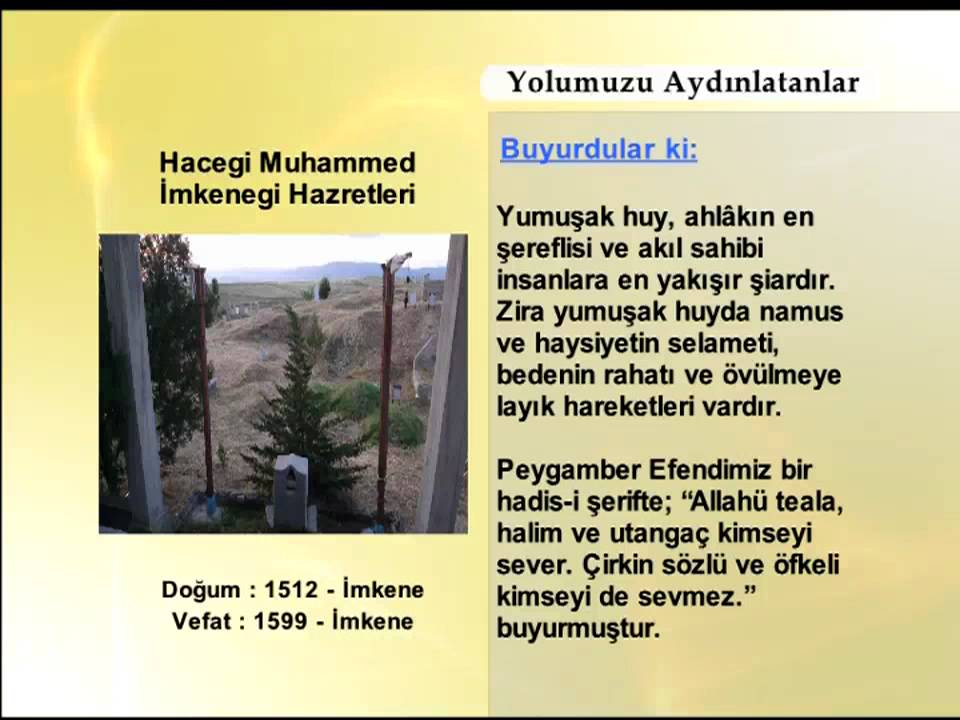 Yolumuzu Aydınlatanlar

Hacegi Muhammed İmkenegi Hazretleri

Doğum : 1512 - İmkene
Vefat : 1599 - İmkene

Buyurdular ki:

Yumuşak huy, ahlâkın en şereflisi ve akıl sahibi insanlara en yakışır şiardır. Zira yumuşak huyda namus ve haysiyetin selameti, bedenin rahatı ve övülmeye layık hareketleri vardır.

Peygamber Efendimiz bir hadis-i şerifte; “Allahü teala, halim ve utangaç kimseyi sever. Çirkin sözlü ve öfkeli kimseyi de sevmez.” buyurmuştur.